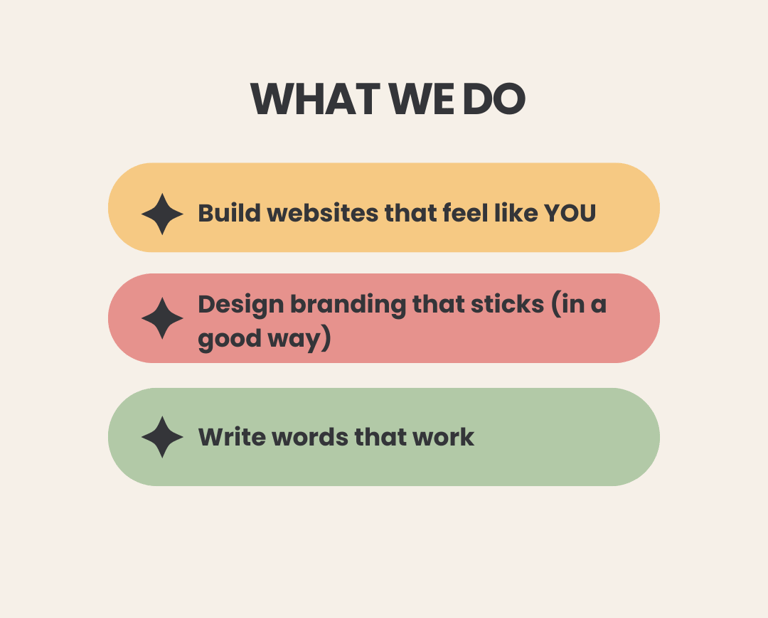 WHAT WE DO

Build websites that feel like YOU

Design branding that sticks (in a good way)

Write words that work